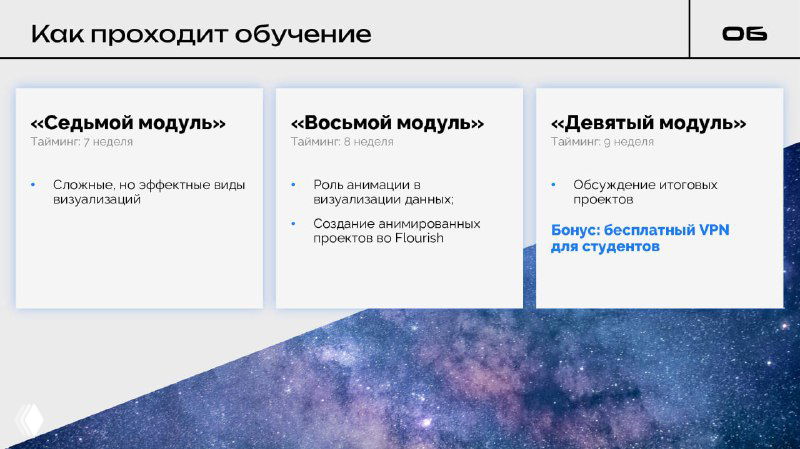 Как проходит обучение

06

«Седьмой модуль»
Тайминг: 7 неделя

• Сложные, но эффектные виды визуализаций

«Восьмой модуль»
Тайминг: 8 неделя

• Роль анимации в визуализации данных;
• Создание анимированных проектов во Flourish

«Девятый модуль»
Тайминг: 9 неделя

• Обсуждение итоговых проектов

Бонус: бесплатный VPN для студентов